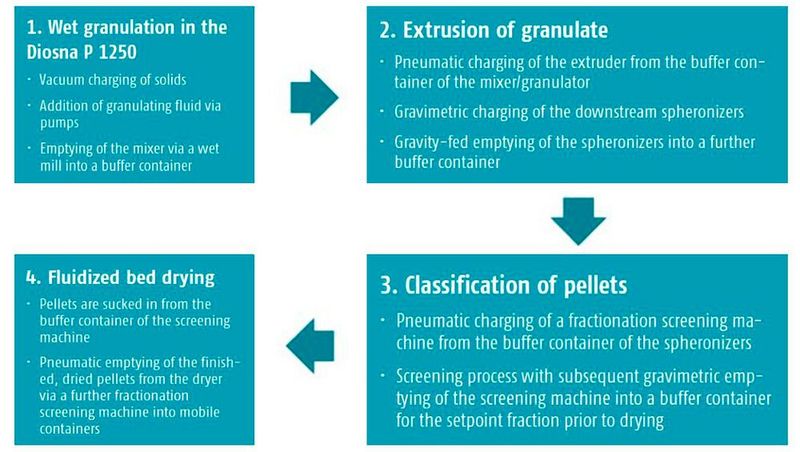 1. Wet granulation in the Diosna P 1250

· Vacuum charging of solids
· Addition of granulating fluid via pumps
· Emptying of the mixer via a wet mill into a buffer container

2. Extrusion of granulate

· Pneumatic charging of the extruder from the buffer container of the mixer/granulator
· Gravimetric charging of the downstream spheronizers
· Gravity-fed emptying of the spheronizers into a further buffer container

3. Classification of pellets

· Pneumatic charging of a fractionation screening machine from the buffer container of the spheronizers
· Screening process with subsequent gravimetric emptying of the screening machine into a buffer container for the setpoint fraction prior to drying

4. Fluidized bed drying

· Pellets are sucked in from the buffer container of the screening machine
· Pneumatic emptying of the finished, dried pellets from the dryer via a further fractionation screening machine into mobile containers